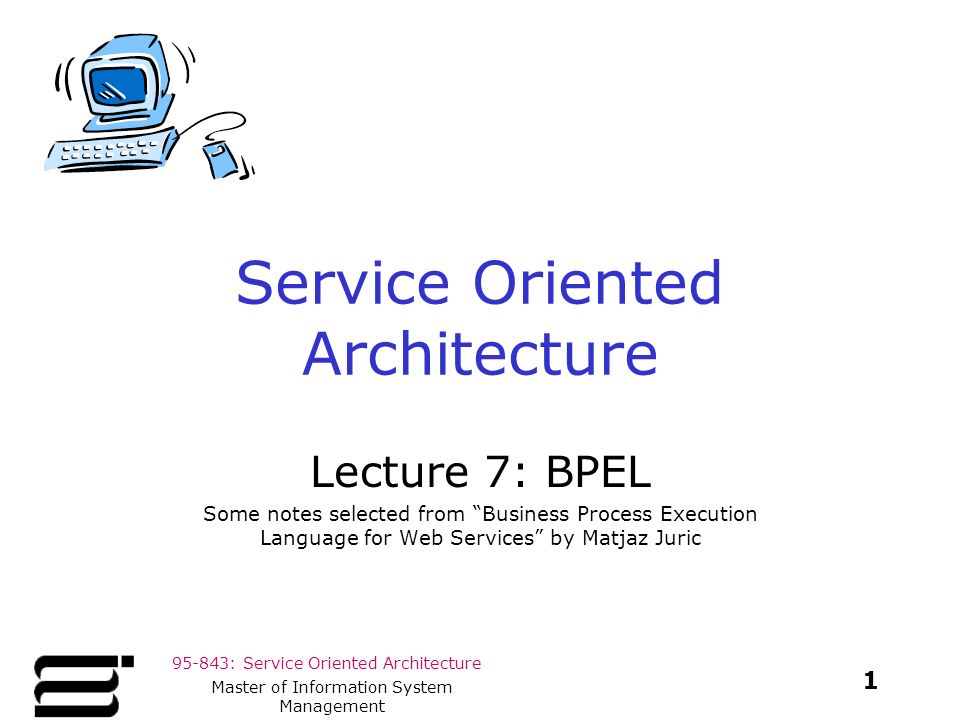 Service Oriented Architecture

Lecture 7: BPEL

Some notes selected from “Business Process Execution Language for Web Services” by Matjaz Juric

95-843: Service Oriented Architecture

Master of Information System Management

1